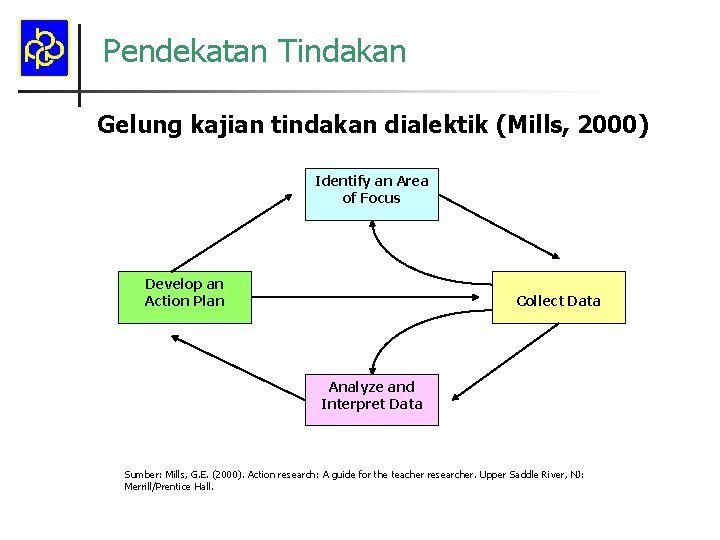 Pendekatan Tindakan

Gelung kajian tindakan dialektik (Mills, 2000)

Identify an Area of Focus

Develop an Action Plan

Collect Data

Analyze and Interpret Data

Sumber: Mills, G.E. (2000). Action research: A guide for the teacher researcher. Upper Saddle River, NJ: Merrill/Prentice Hall.